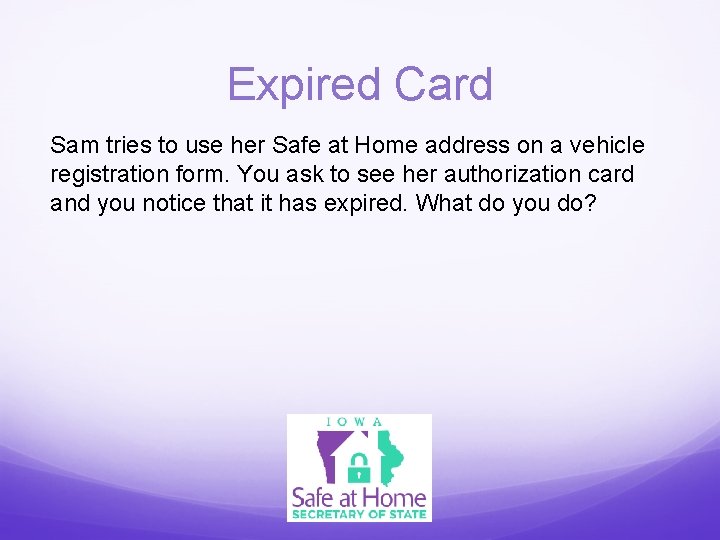 Expired Card

Sam tries to use her Safe at Home address on a vehicle registration form. You ask to see her authorization card and you notice that it has expired. What do you do?

IOWA
Safe at Home
SECRETARY OF STATE